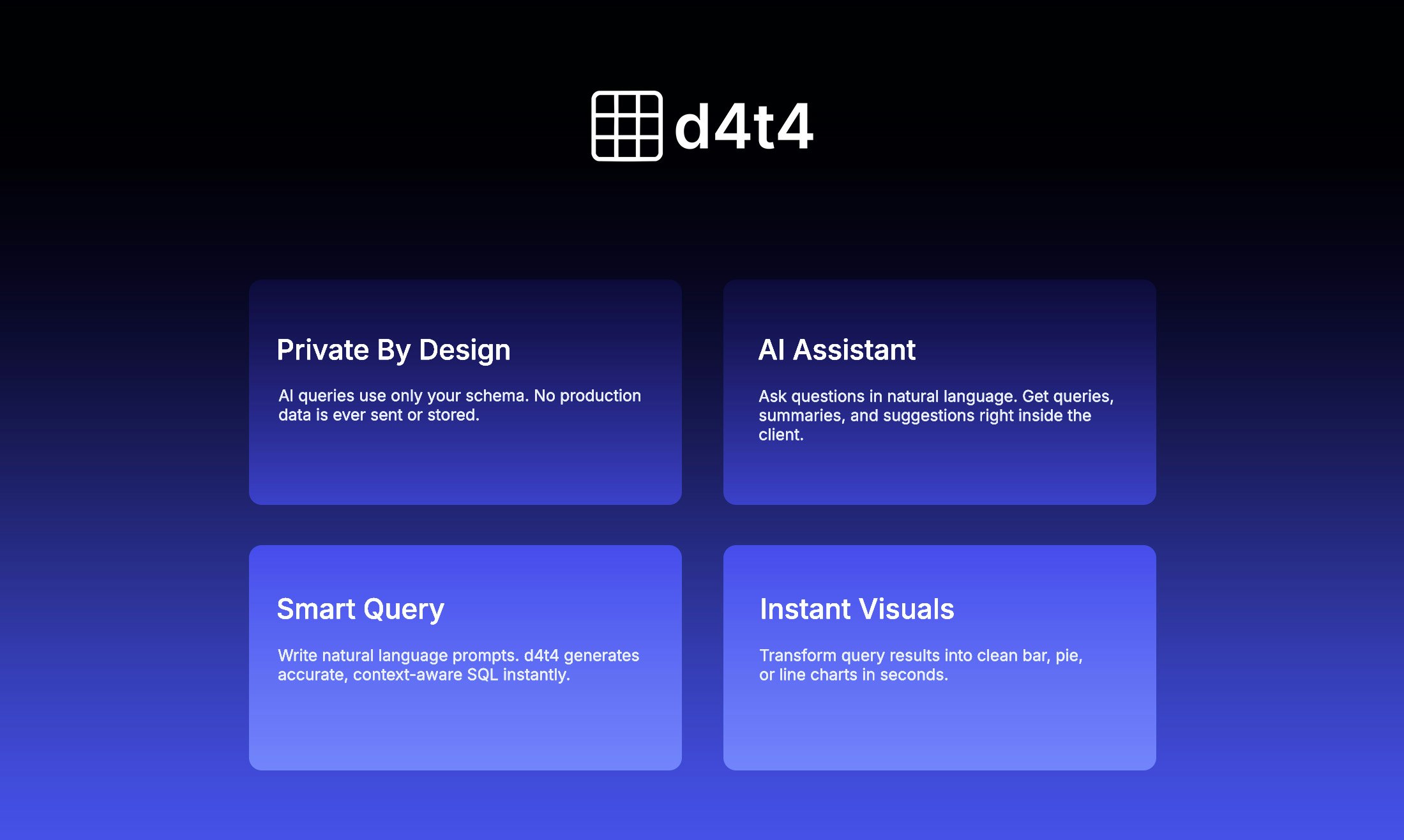 d4t4

Private By Design

AI queries use only your schema. No production data is ever sent or stored.

AI Assistant

Ask questions in natural language. Get queries, summaries, and suggestions right inside the client.

Smart Query

Write natural language prompts. d4t4 generates accurate, context-aware SQL instantly.

Instant Visuals

Transform query results into clean bar, pie, or line charts in seconds.